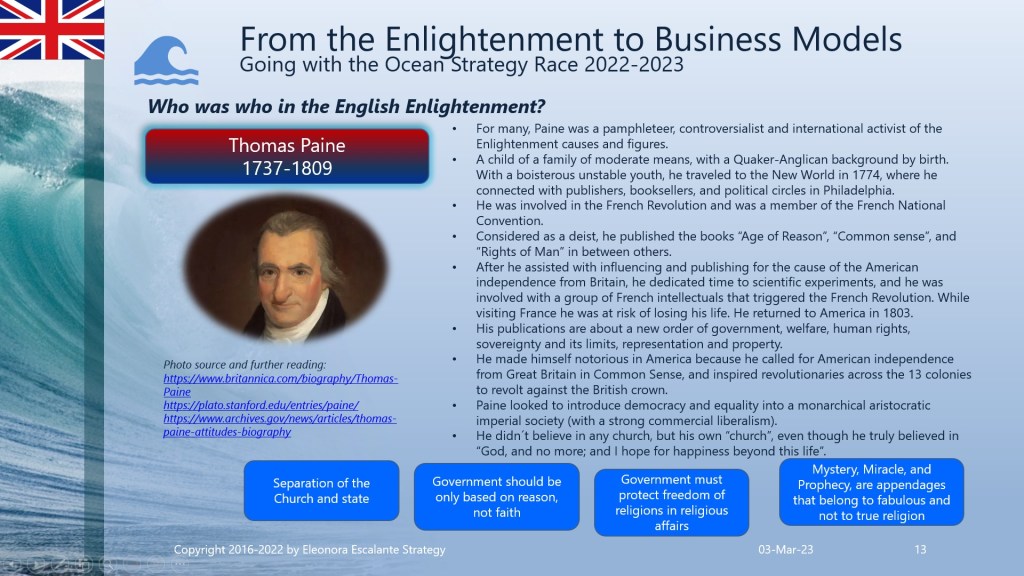 From the Enlightenment to Business Models
Going with the Ocean Strategy Race 2022-2023

Who was who in the English Enlightenment?

Thomas Paine
1737-1809

Photo source and further reading:
https://www.britannica.com/biography/Thomas-Paine
https://plato.stanford.edu/entries/paine/
https://www.archives.gov/news/articles/thomas-paine-attitudes-biography

• For many, Paine was a pamphleteer, controversialist and international activist of the Enlightenment causes and figures.
• A child of a family of moderate means, with a Quaker-Anglican background by birth. With a boisterous unstable youth, he traveled to the New World in 1774, where he connected with publishers, booksellers, and political circles in Philadelphia.
• He was involved in the French Revolution and was a member of the French National Convention.
• Considered as a deist, he published the books "Age of Reason", "Common sense", and "Rights of Man" in between others.
• After he assisted with influencing and publishing for the cause of the American independence from Britain, he dedicated time to scientific experiments, and he was involved with a group of French intellectuals that triggered the French Revolution. While visiting France he was at risk of losing his life. He returned to America in 1803.
• His publications are about a new order of government, welfare, human rights, sovereignty and its limits, representation and property.
• He made himself notorious in America because he called for American independence from Great Britain in Common Sense, and inspired revolutionaries across the 13 colonies to revolt against the British crown.
• Paine looked to introduce democracy and equality into a monarchical aristocratic imperial society (with a strong commercial liberalism).
• He didn't believe in any church, but his own "church", even though he truly believed in "God, and no more; and I hope for happiness beyond this life".

Separation of the Church and state

Government should be only based on reason, not faith

Government must protect freedom of religions in religious affairs

Mystery, Miracle, and Prophecy, are appendages that belong to fabulous and not to true religion

Copyright 2016-2022 by Eleonora Escalante Strategy
03-Mar-23
13